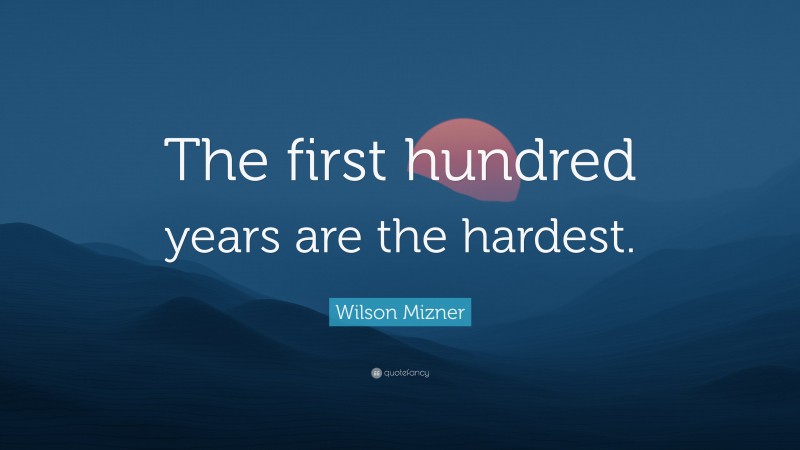 The first hundred years are the hardest.

Wilson Mizner

quotefancy